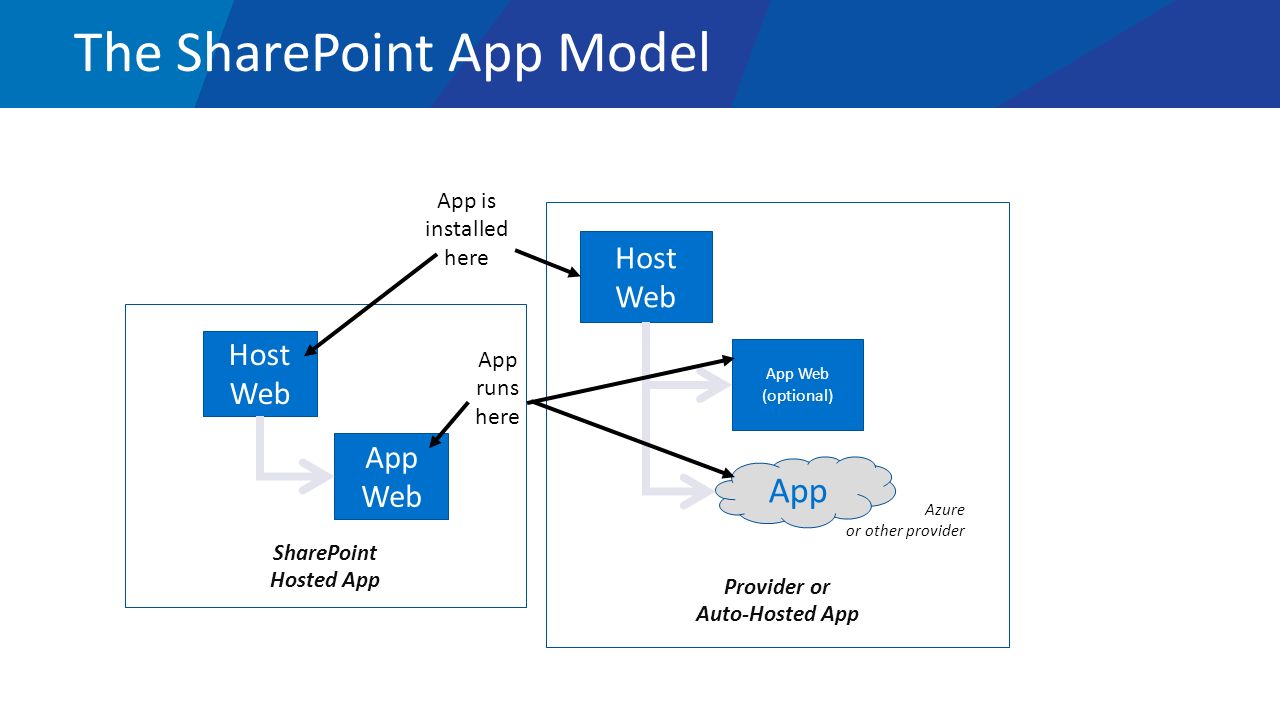 The SharePoint App Model

App is installed here

Host Web

App runs here

App Web

SharePoint Hosted App

Host Web

App Web (optional)

App

Azure or other provider

Provider or Auto-Hosted App